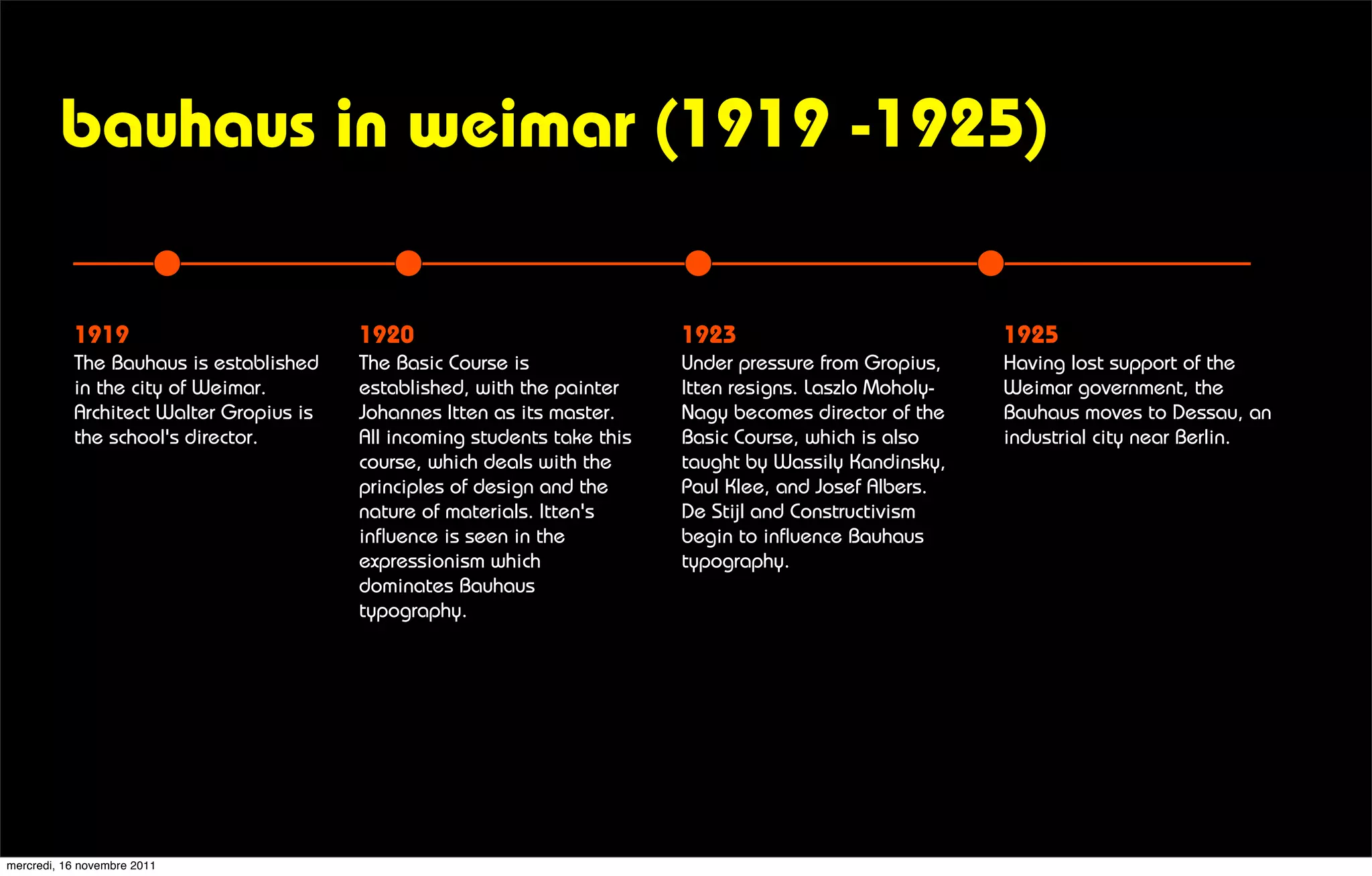 bauhaus in weimar (1919 -1925)

1919
The Bauhaus is established in the city of Weimar. Architect Walter Gropius is the school's director.

1920
The Basic Course is established, with the painter Johannes Itten as its master. All incoming students take this course, which deals with the principles of design and the nature of materials. Itten's influence is seen in the expressionism which dominates Bauhaus typography.

1923
Under pressure from Gropius, Itten resigns. Laszlo Moholy-Nagy becomes director of the Basic Course, which is also taught by Wassily Kandinsky, Paul Klee, and Josef Albers. De Stijl and Constructivism begin to influence Bauhaus typography.

1925
Having lost support of the Weimar government, the Bauhaus moves to Dessau, an industrial city near Berlin.

mercredi, 16 novembre 2011